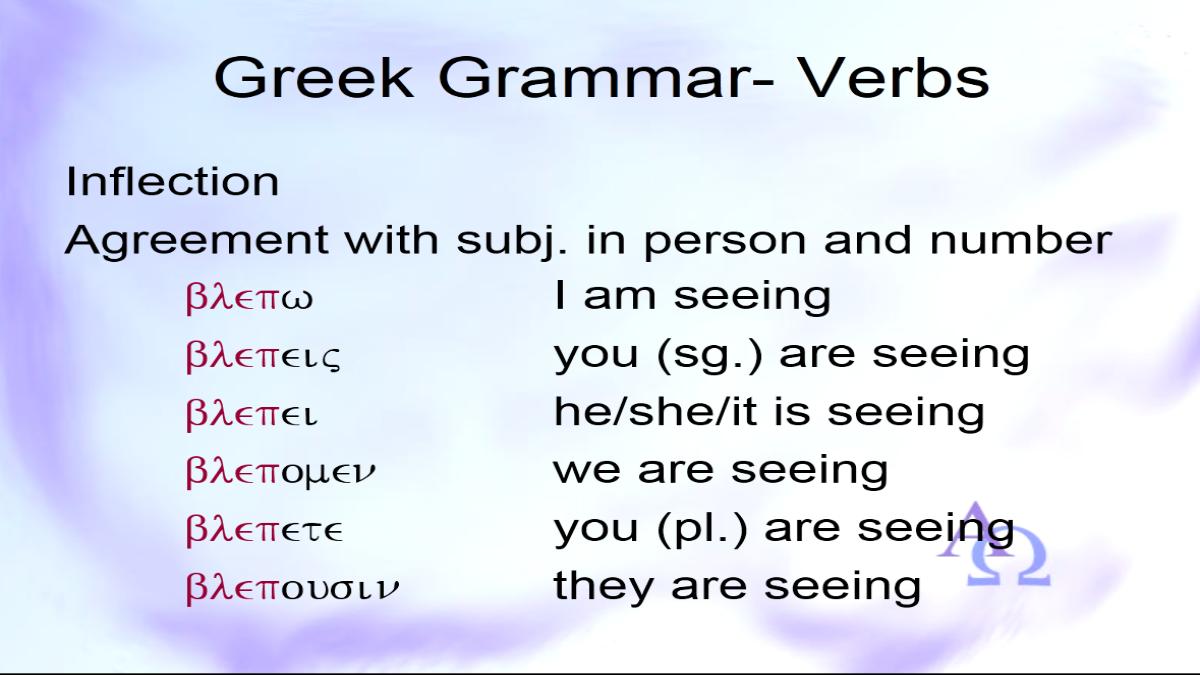 Greek Grammar- Verbs

Inflection

Agreement with subj. in person and number

βλεπω I am seeing

βλεπεις you (sg.) are seeing

βλεπει he/she/it is seeing

βλεπομεν we are seeing

βλεπετε you (pl.) are seeing

βλεπουσιν they are seeing

ΑΩ